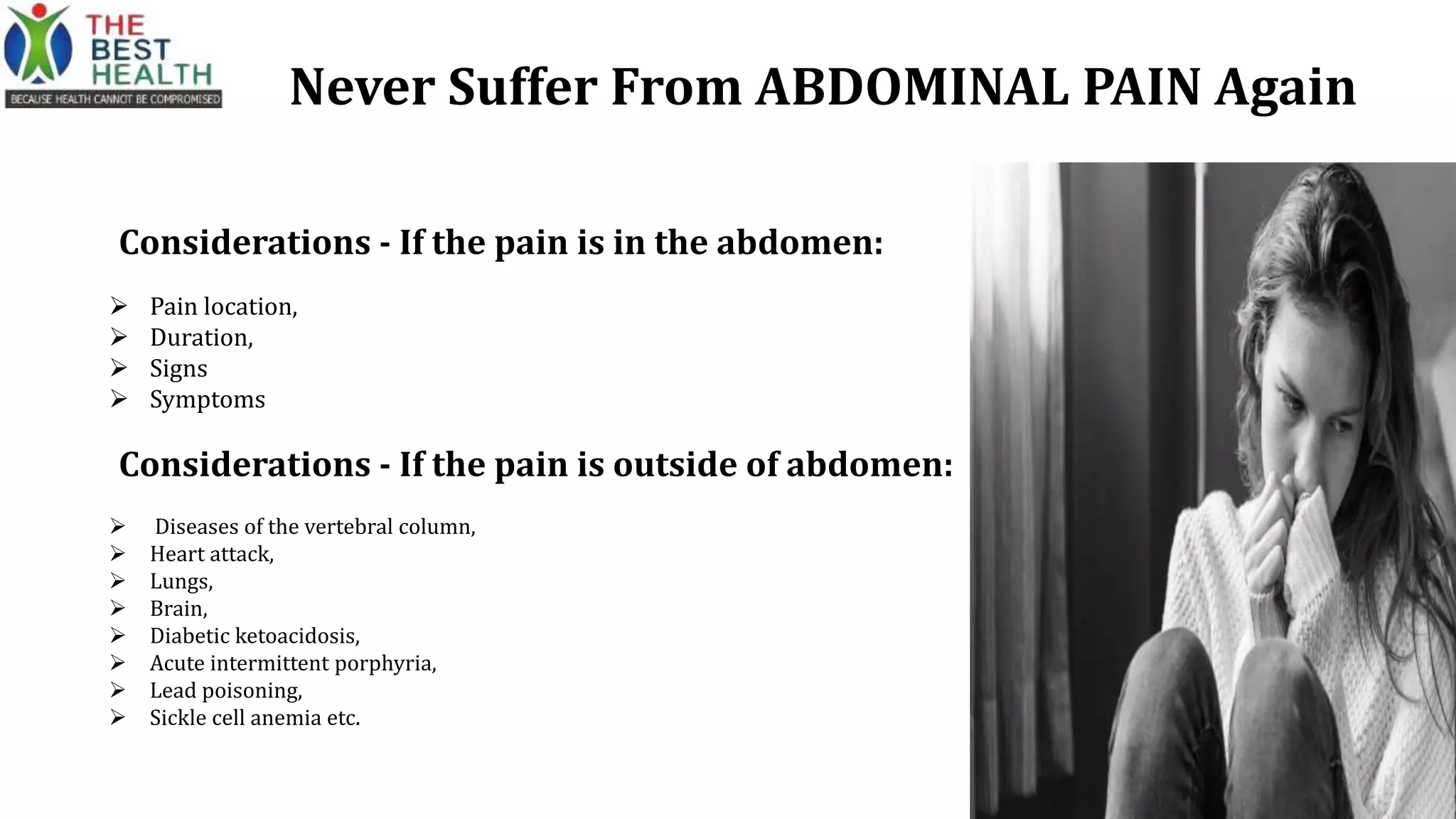 THE BEST HEALTH
BECAUSE HEALTH CANNOT BE COMPROMISED

Never Suffer From ABDOMINAL PAIN Again

Considerations - If the pain is in the abdomen:

➢ Pain location,
➢ Duration,
➢ Signs
➢ Symptoms

Considerations - If the pain is outside of abdomen:

➢ Diseases of the vertebral column,
➢ Heart attack,
➢ Lungs,
➢ Brain,
➢ Diabetic ketoacidosis,
➢ Acute intermittent porphyria,
➢ Lead poisoning,
➢ Sickle cell anemia etc.